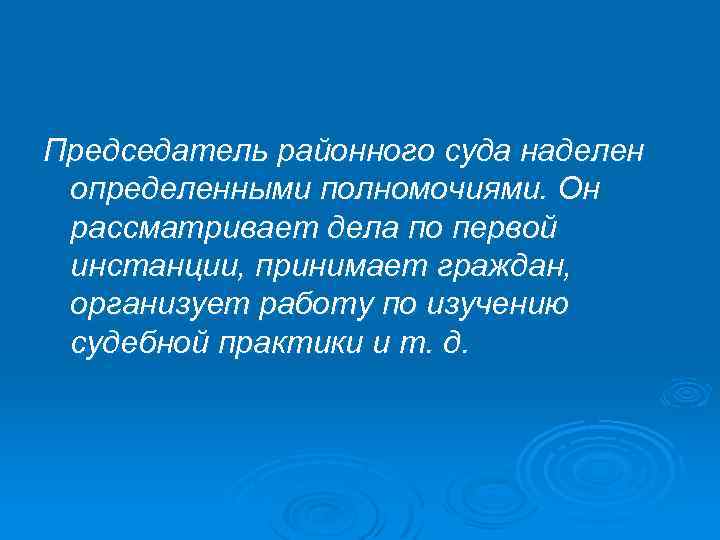 Председатель районного суда наделен определенными полномочиями. Он рассматривает дела по первой инстанции, принимает граждан, организует работу по изучению судебной практики и т. д.